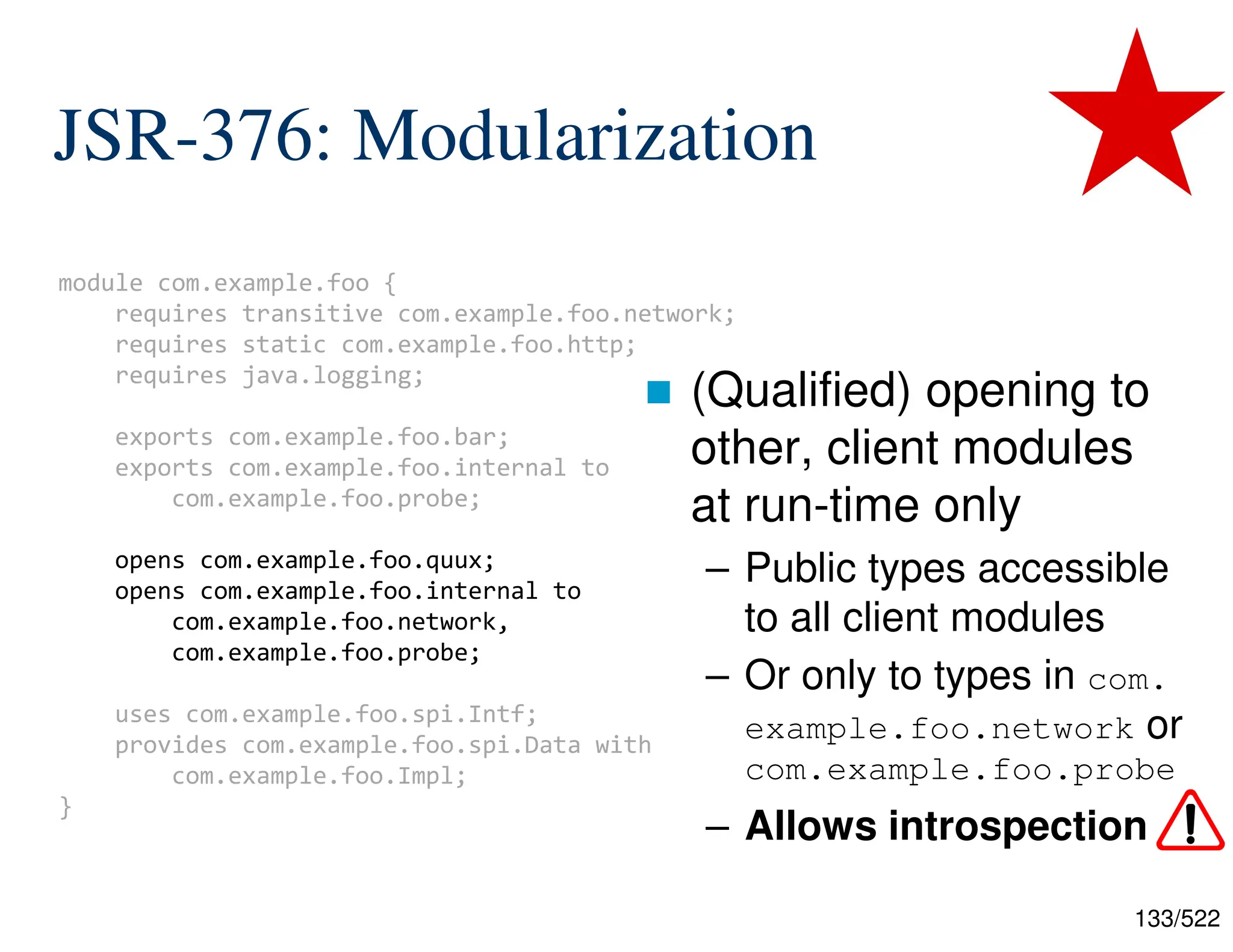 JSR-376: Modularization

module com.example.foo {
    requires transitive com.example.foo.network;
    requires static com.example.foo.http;
    requires java.logging;

    exports com.example.foo.bar;
    exports com.example.foo.internal to
        com.example.foo.probe;

    opens com.example.foo.quux;
    opens com.example.foo.internal to
        com.example.foo.network,
        com.example.foo.probe;

    uses com.example.foo.spi.Intf;
    provides com.example.foo.spi.Data with
        com.example.foo.Impl;
}

(Qualified) opening to other, client modules at run-time only

– Public types accessible to all client modules

– Or only to types in com.example.foo.network or com.example.foo.probe

– Allows introspection

133/522